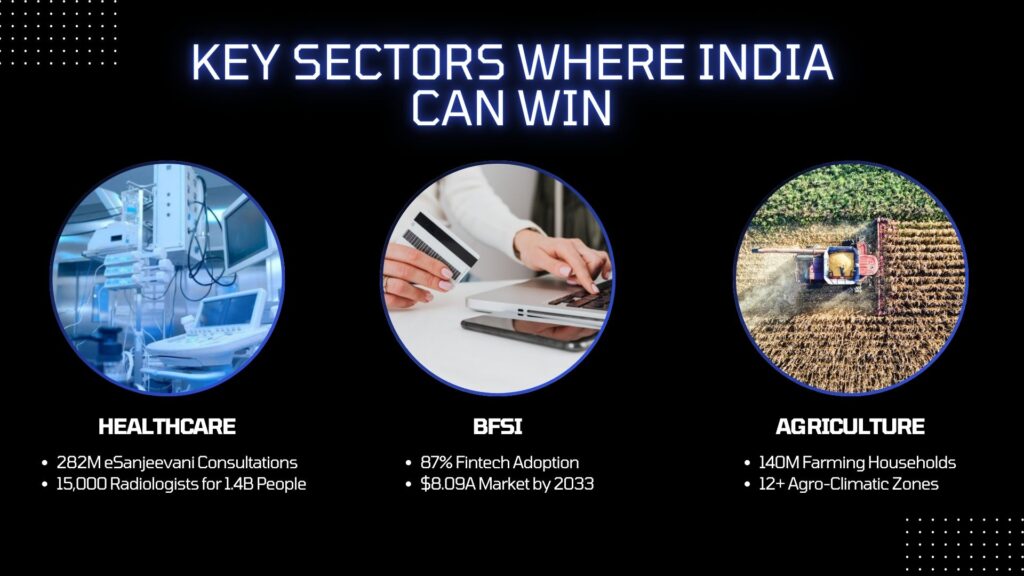 KEY SECTORS WHERE INDIA CAN WIN

HEALTHCARE

- 282M eSanjeevani Consultations
- 15,000 Radiologists for 1.4B People

BFSI

- 87% Fintech Adoption
- $8.09A Market by 2033

AGRICULTURE

- 140M Farming Households
- 12+ Agro-Climatic Zones